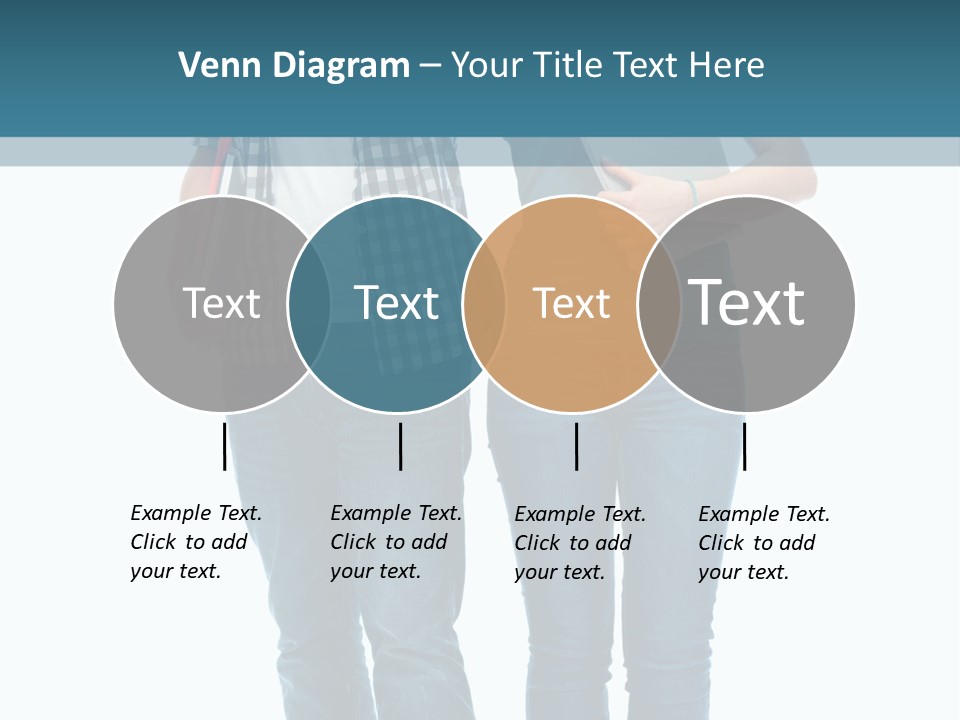 Venn Diagram – Your Title Text Here

Text

Text

Text

Text

Example Text. Click to add your text.

Example Text. Click to add your text.

Example Text. Click to add your text.

Example Text. Click to add your text.